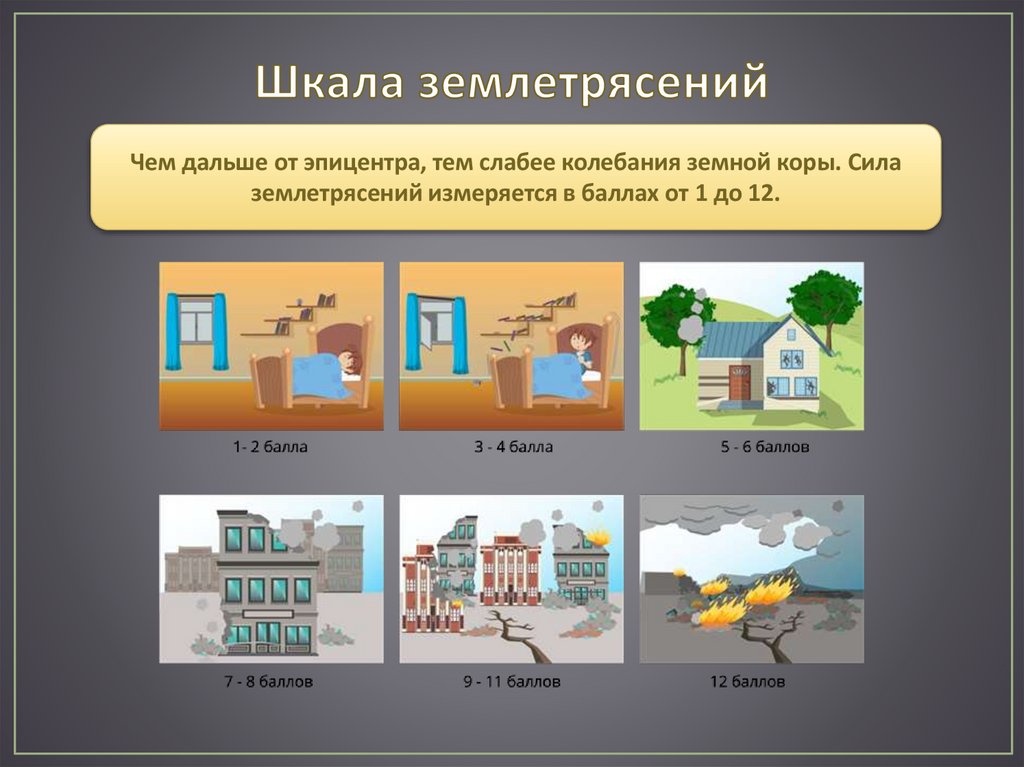 Шкала землетрясений

Чем дальше от эпицентра, тем слабее колебания земной коры. Сила землетрясений измеряется в баллах от 1 до 12.

1- 2 балла

3 - 4 балла

5 - 6 баллов

7 - 8 баллов

9 - 11 баллов

12 баллов